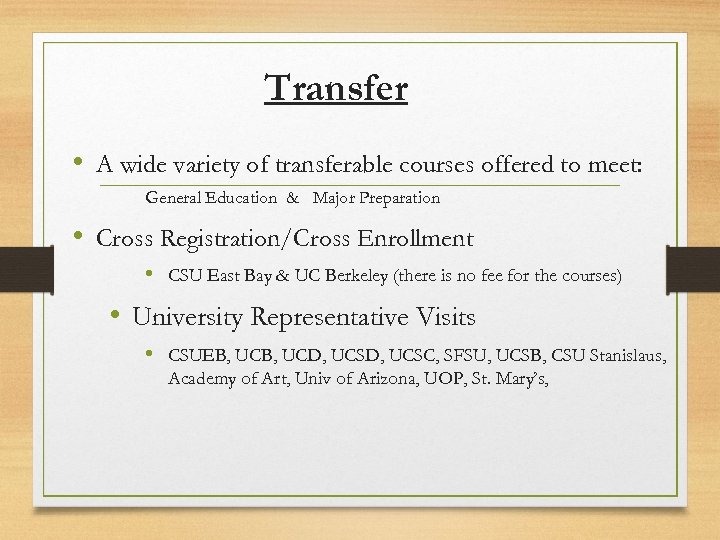 Transfer

• A wide variety of transferable courses offered to meet:

General Education & Major Preparation

• Cross Registration/Cross Enrollment

• CSU East Bay & UC Berkeley (there is no fee for the courses)

• University Representative Visits

• CSUEB, UCB, UCD, UCSD, UCSC, SFSU, UCSB, CSU Stanislaus, Academy of Art, Univ of Arizona, UOP, St. Mary's,